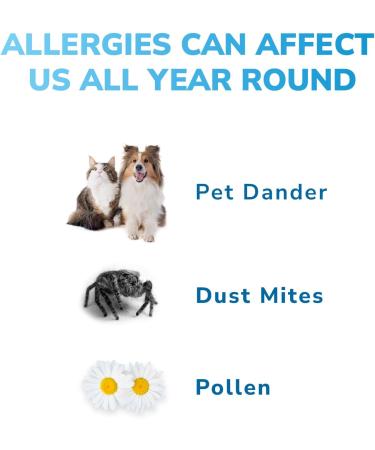 ALLERGIES CAN AFFECT US ALL YEAR ROUND

Pet Dander

Dust Mites

Pollen